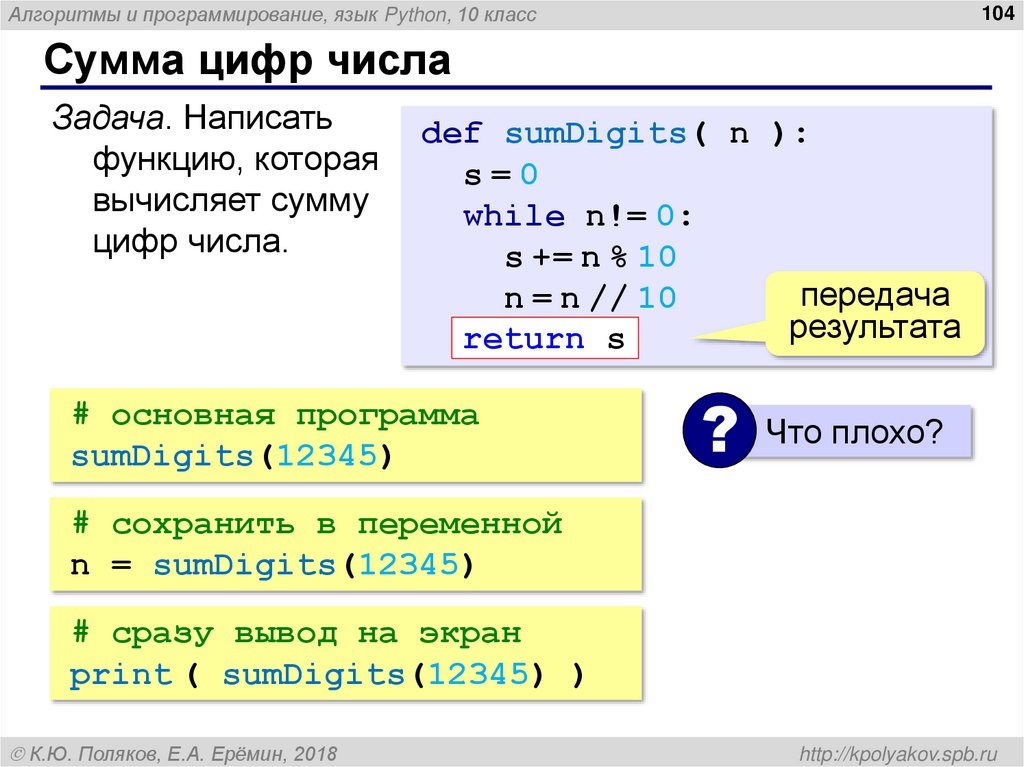 Алгоритмы и программирование, язык Python, 10 класс

104

Сумма цифр числа

Задача. Написать функцию, которая вычисляет сумму цифр числа.

def sumDigits( n ):
  s = 0
  while n!= 0:
    s += n % 10
    n = n // 10
  return s

передача результата

# основная программа
sumDigits(12345)

?

Что плохо?

# сохранить в переменной
n = sumDigits(12345)

# сразу вывод на экран
print ( sumDigits(12345) )

© К.Ю. Поляков, Е.А. Ерёмин, 2018

http://kpolyakov.spb.ru